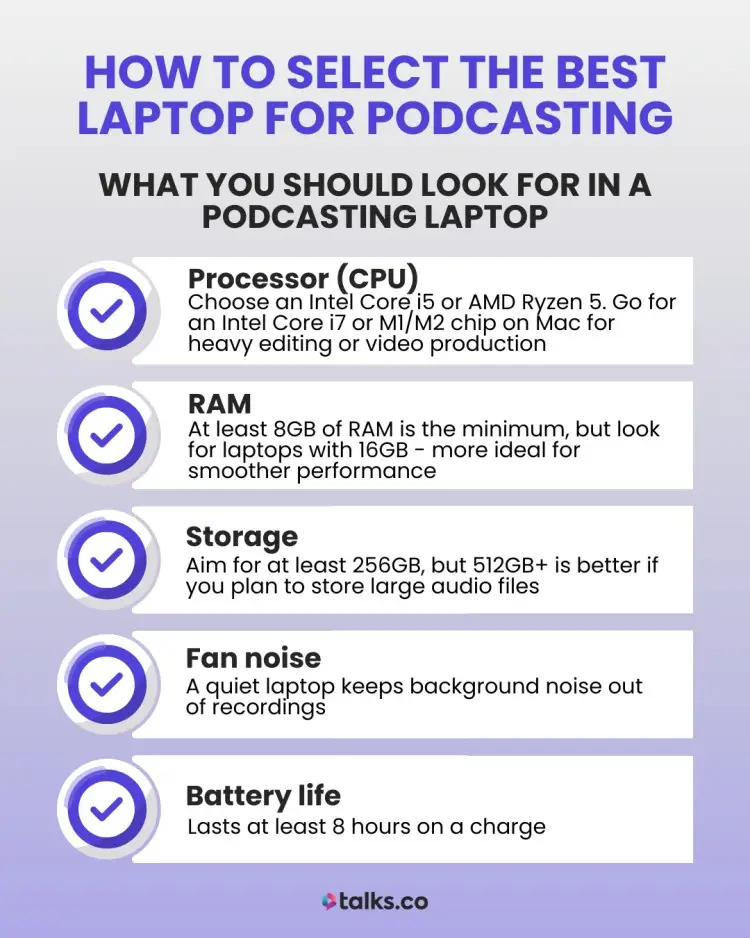 HOW TO SELECT THE BEST LAPTOP FOR PODCASTING

WHAT YOU SHOULD LOOK FOR IN A PODCASTING LAPTOP

Processor (CPU)
Choose an Intel Core i5 or AMD Ryzen 5. Go for an Intel Core i7 or M1/M2 chip on Mac for heavy editing or video production

RAM
At least 8GB of RAM is the minimum, but look for laptops with 16GB - more ideal for smoother performance

Storage
Aim for at least 256GB, but 512GB+ is better if you plan to store large audio files

Fan noise
A quiet laptop keeps background noise out of recordings

Battery life
Lasts at least 8 hours on a charge

talks.co